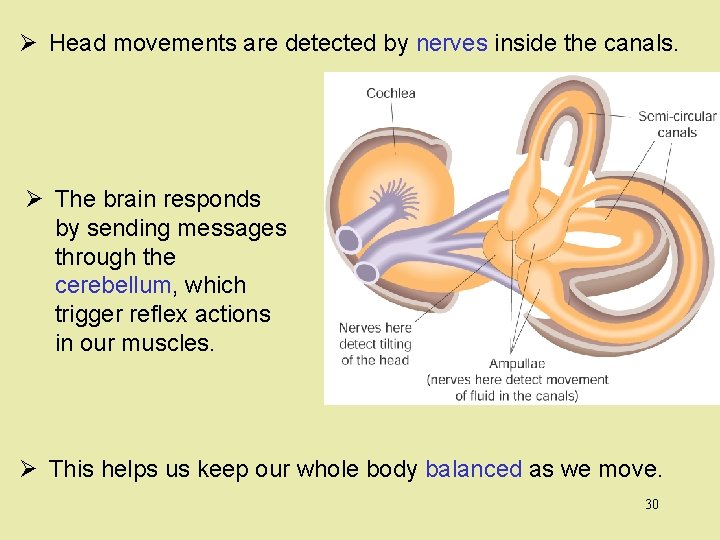 ➢ Head movements are detected by nerves inside the canals.

➢ The brain responds by sending messages through the cerebellum, which trigger reflex actions in our muscles.

Cochlea

Semi-circular canals

Nerves here detect tilting of the head

Ampullae (nerves here detect movement of fluid in the canals)

➢ This helps us keep our whole body balanced as we move.

30